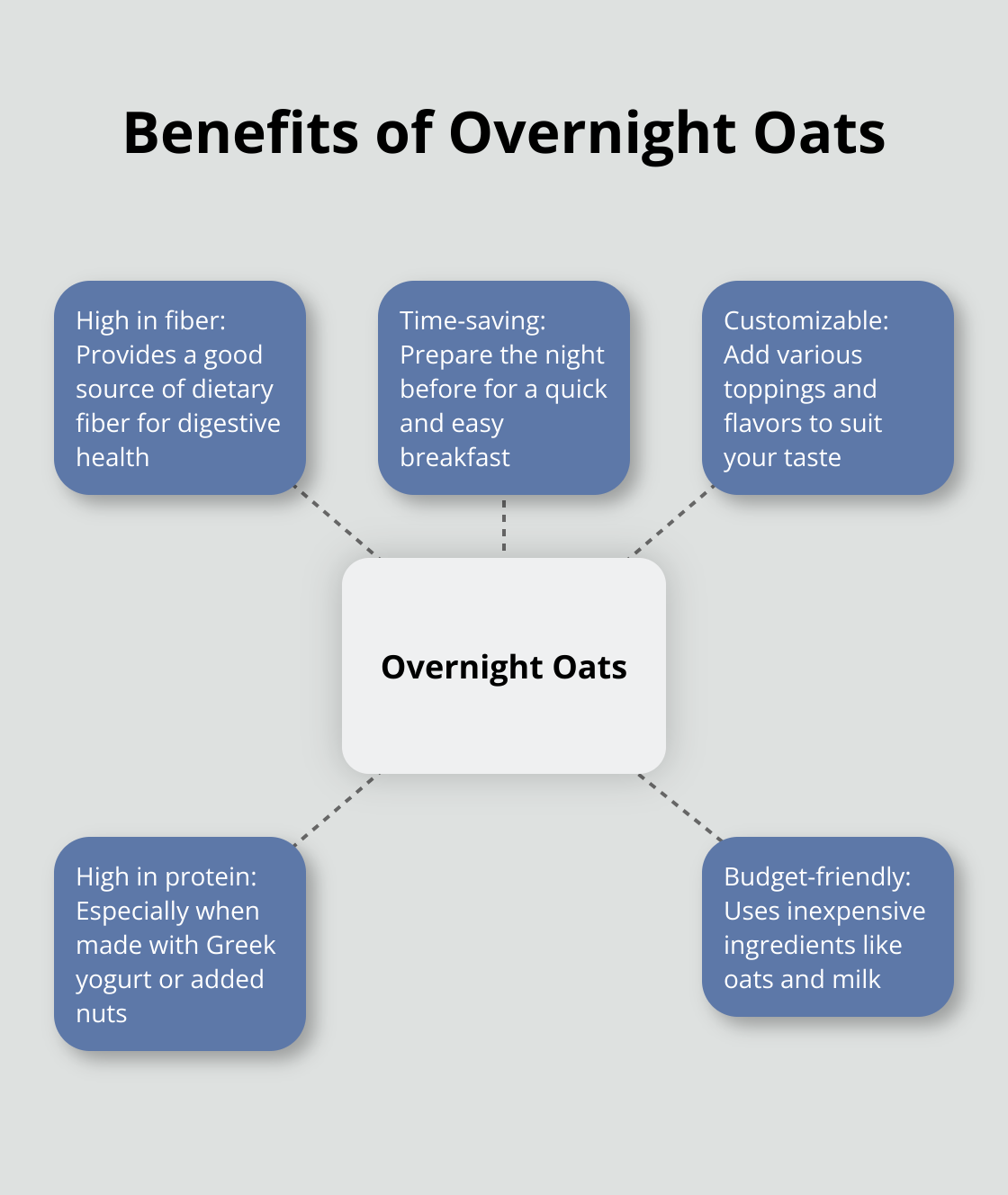 Benefits of Overnight Oats

High in fiber: Provides a good source of dietary fiber for digestive health

Time-saving: Prepare the night before for a quick and easy breakfast

Customizable: Add various toppings and flavors to suit your taste

Overnight Oats

High in protein: Especially when made with Greek yogurt or added nuts

Budget-friendly: Uses inexpensive ingredients like oats and milk